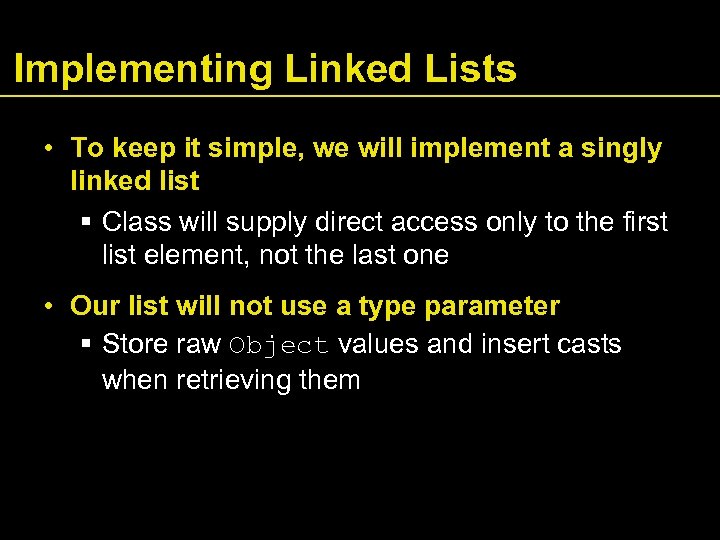 Implementing Linked Lists

• To keep it simple, we will implement a singly linked list

▪ Class will supply direct access only to the first list element, not the last one

• Our list will not use a type parameter

▪ Store raw Object values and insert casts when retrieving them